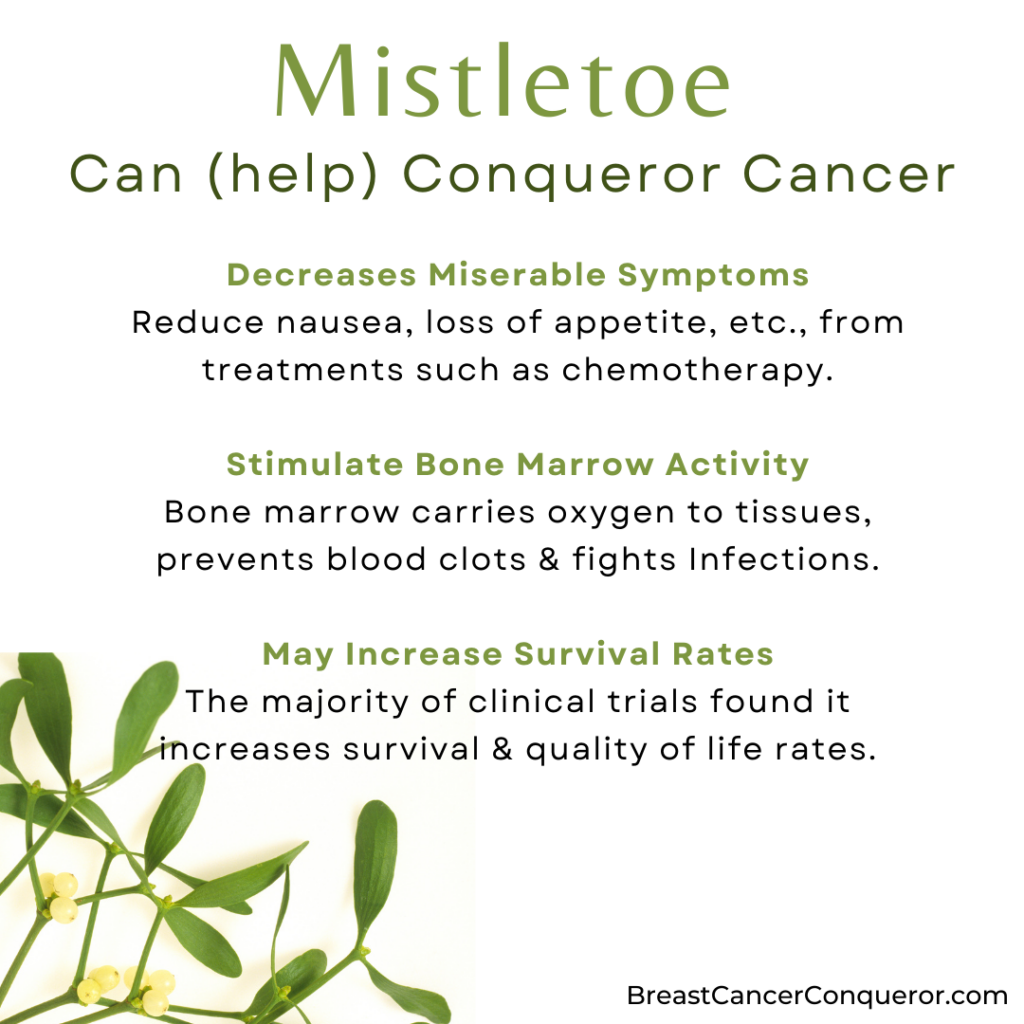 Mistletoe
Can (help) Conqueror Cancer

Decreases Miserable Symptoms
Reduce nausea, loss of appetite, etc., from treatments such as chemotherapy.

Stimulate Bone Marrow Activity
Bone marrow carries oxygen to tissues, prevents blood clots & fights Infections.

May Increase Survival Rates
The majority of clinical trials found it increases survival & quality of life rates.

BreastCancerConqueror.com